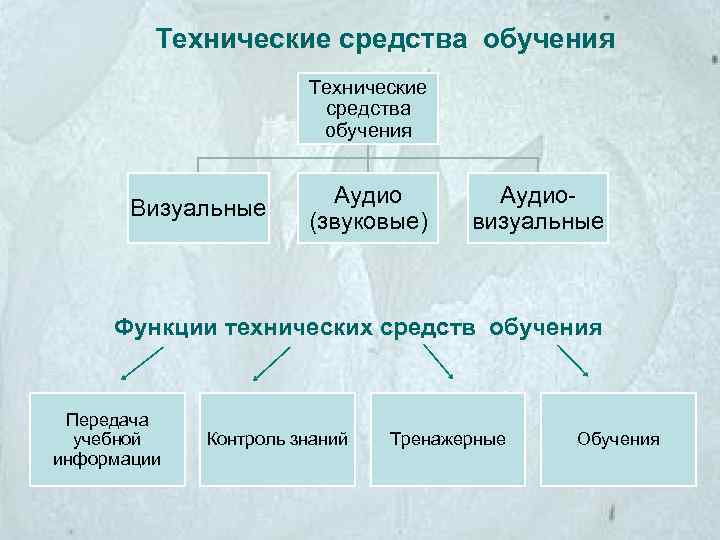 Технические средства обучения

Технические средства обучения

Визуальные

Аудио (звуковые)

Аудио-визуальные

Функции технических средств обучения

Передача учебной информации

Контроль знаний

Тренажерные

Обучения